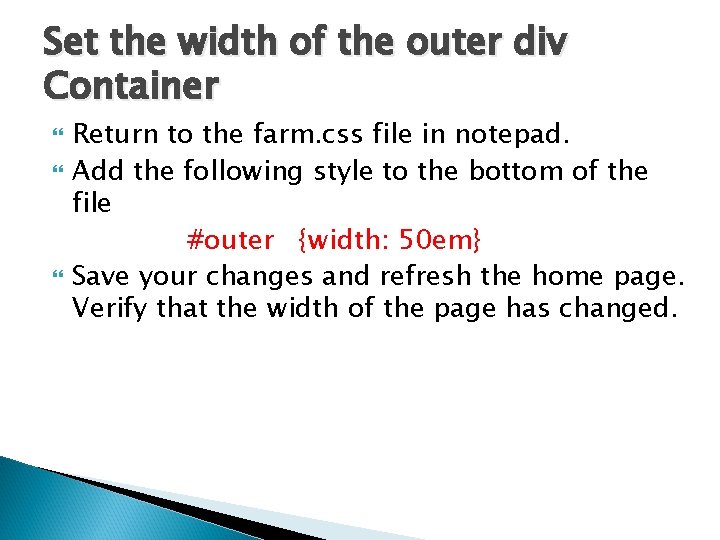 Set the width of the outer div Container

Return to the farm.css file in notepad.

Add the following style to the bottom of the file

#outer {width: 50em}

Save your changes and refresh the home page. Verify that the width of the page has changed.